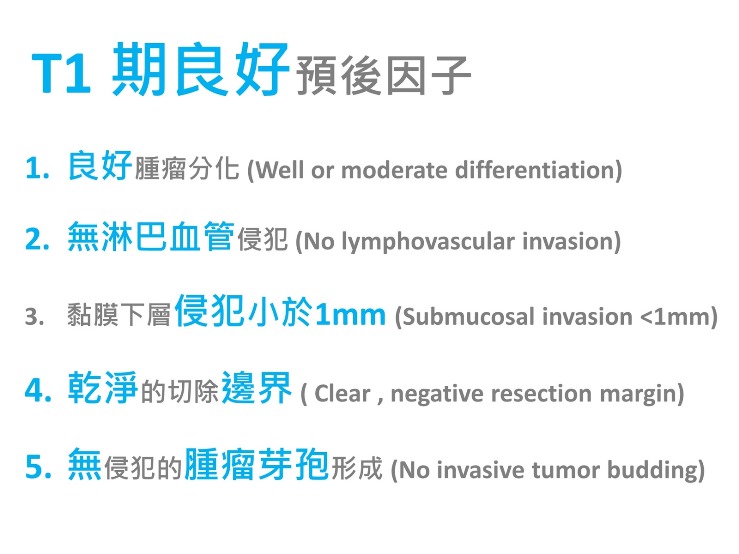 T1 期良好預後因子

1. 良好腫瘤分化 (Well or moderate differentiation)

2. 無淋巴血管侵犯 (No lymphovascular invasion)

3. 黏膜下層侵犯小於1mm (Submucosal invasion <1mm)

4. 乾淨的切除邊界 ( Clear , negative resection margin)

5. 無侵犯的腫瘤芽孢形成 (No invasive tumor budding)